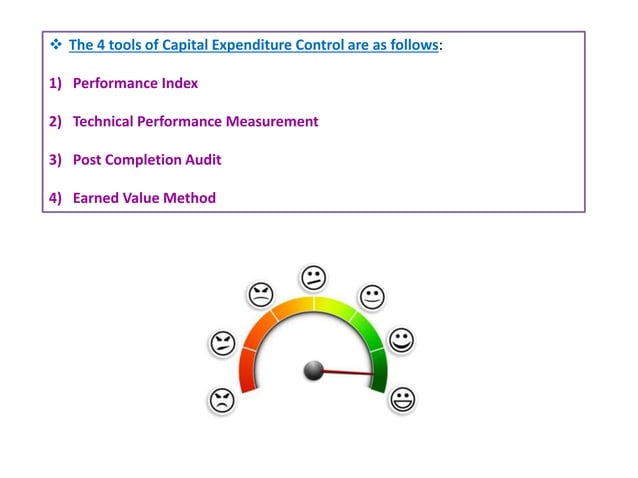 ❖ The 4 tools of Capital Expenditure Control are as follows:

1) Performance Index

2) Technical Performance Measurement

3) Post Completion Audit

4) Earned Value Method